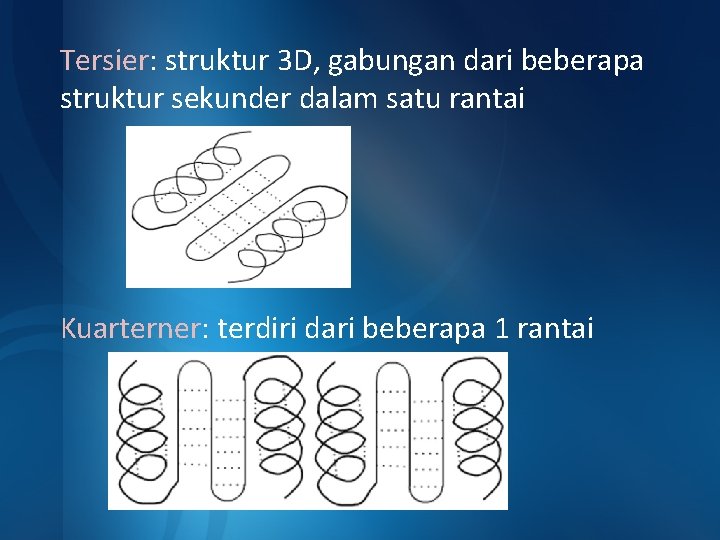 Tersier: struktur 3D, gabungan dari beberapa struktur sekunder dalam satu rantai

Kuarterner: terdiri dari beberapa 1 rantai